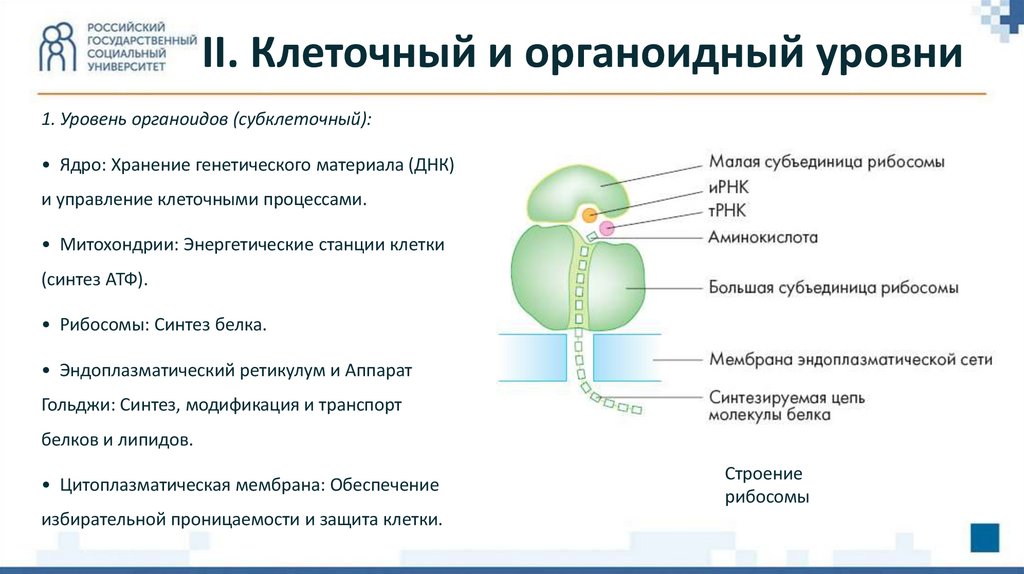 РОССИЙСКИЙ ГОСУДАРСТВЕННЫЙ СОЦИАЛЬНЫЙ УНИВЕРСИТЕТ

II. Клеточный и органоидный уровни

1. Уровень органоидов (субклеточный):

• Ядро: Хранение генетического материала (ДНК) и управление клеточными процессами.

• Митохондрии: Энергетические станции клетки (синтез АТФ).

• Рибосомы: Синтез белка.

• Эндоплазматический ретикулум и Аппарат Гольджи: Синтез, модификация и транспорт белков и липидов.

• Цитоплазматическая мембрана: Обеспечение избирательной проницаемости и защита клетки.

Малая субъединица рибосомы
иРНК
тРНК
Аминокислота
Большая субъединица рибосомы
Мембрана эндоплазматической сети
Синтезируемая цепь молекулы белка

Строение рибосомы